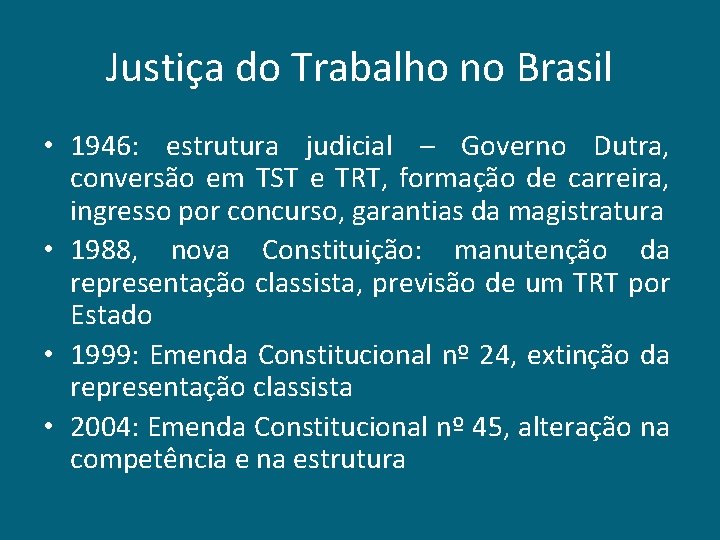 Justiça do Trabalho no Brasil

• 1946: estrutura judicial – Governo Dutra, conversão em TST e TRT, formação de carreira, ingresso por concurso, garantias da magistratura
• 1988, nova Constituição: manutenção da representação classista, previsão de um TRT por Estado
• 1999: Emenda Constitucional nº 24, extinção da representação classista
• 2004: Emenda Constitucional nº 45, alteração na competência e na estrutura